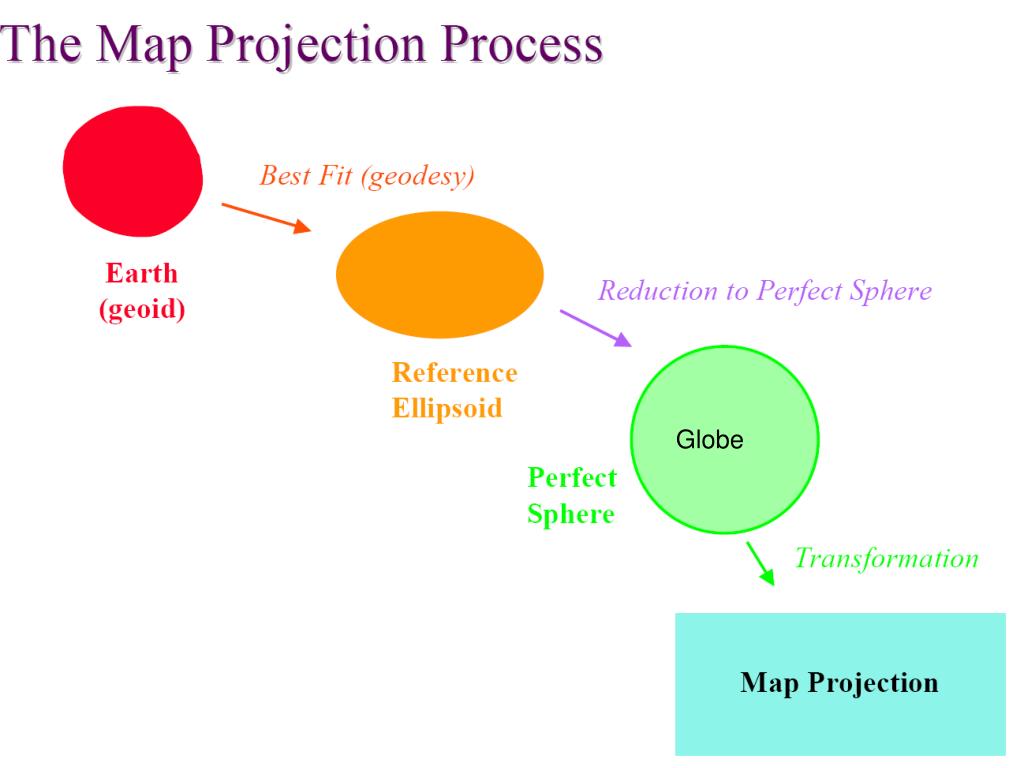 The Map Projection Process

Best Fit (geodesy)

Earth
(geoid)

Reduction to Perfect Sphere

Reference
Ellipsoid

Globe

Perfect
Sphere

Transformation

Map Projection